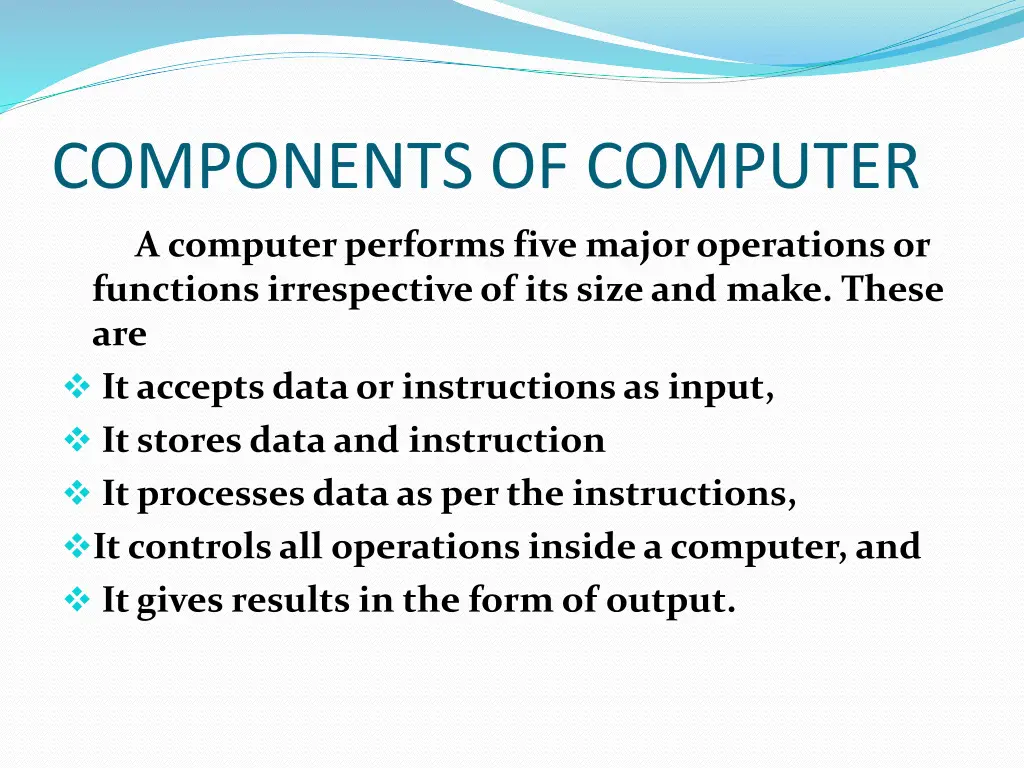 COMPONENTS OF COMPUTER

A computer performs five major operations or functions irrespective of its size and make. These are

❖ It accepts data or instructions as input,
❖ It stores data and instruction
❖ It processes data as per the instructions,
❖It controls all operations inside a computer, and
❖ It gives results in the form of output.